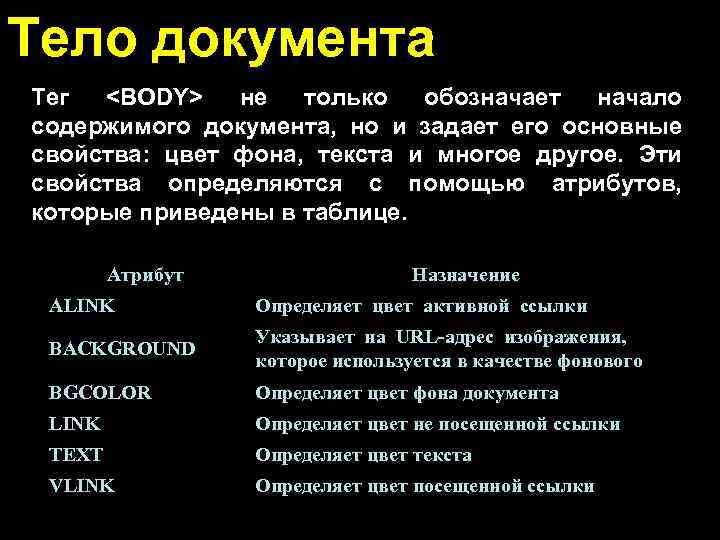 Тело документа

Тег <BODY> не только обозначает начало содержимого документа, но и задает его основные свойства: цвет фона, текста и многое другое. Эти свойства определяются с помощью атрибутов, которые приведены в таблице.

| Атрибут | Назначение |
|---|---|
| ALINK | Определяет цвет активной ссылки |
| BACKGROUND | Указывает на URL-адрес изображения, которое используется в качестве фонового |
| BGCOLOR | Определяет цвет фона документа |
| LINK | Определяет цвет не посещенной ссылки |
| TEXT | Определяет цвет текста |
| VLINK | Определяет цвет посещенной ссылки |